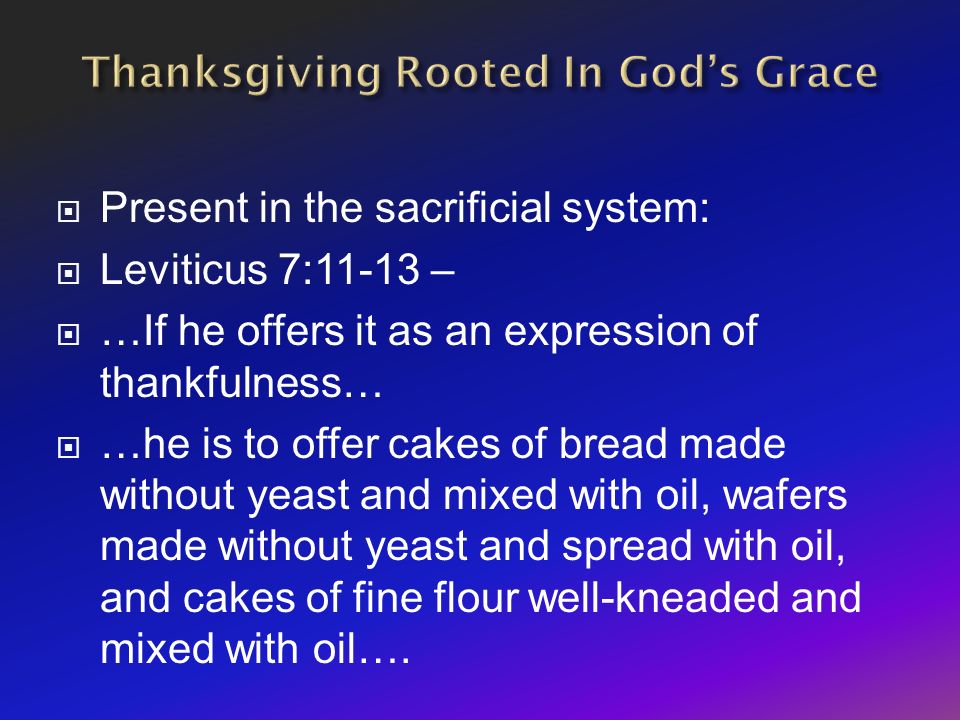 Thanksgiving Rooted In God's Grace

Present in the sacrificial system:

Leviticus 7:11-13 –

…If he offers it as an expression of thankfulness…

…he is to offer cakes of bread made without yeast and mixed with oil, wafers made without yeast and spread with oil, and cakes of fine flour well-kneaded and mixed with oil….